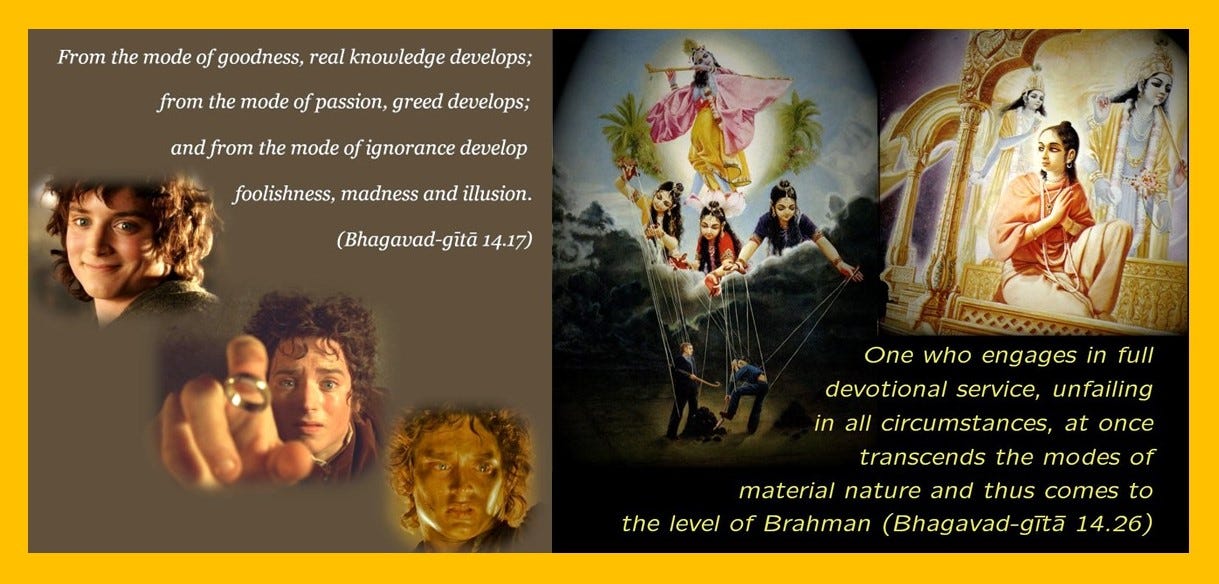 From the mode of goodness, real knowledge develops; from the mode of passion, greed develops; and from the mode of ignorance develop foolishness, madness and illusion. (Bhagavad-gītā 14.17)

One who engages in full devotional service, unfailing in all circumstances, at once transcends the modes of material nature and thus comes to the level of Brahman (Bhagavad-gītā 14.26)